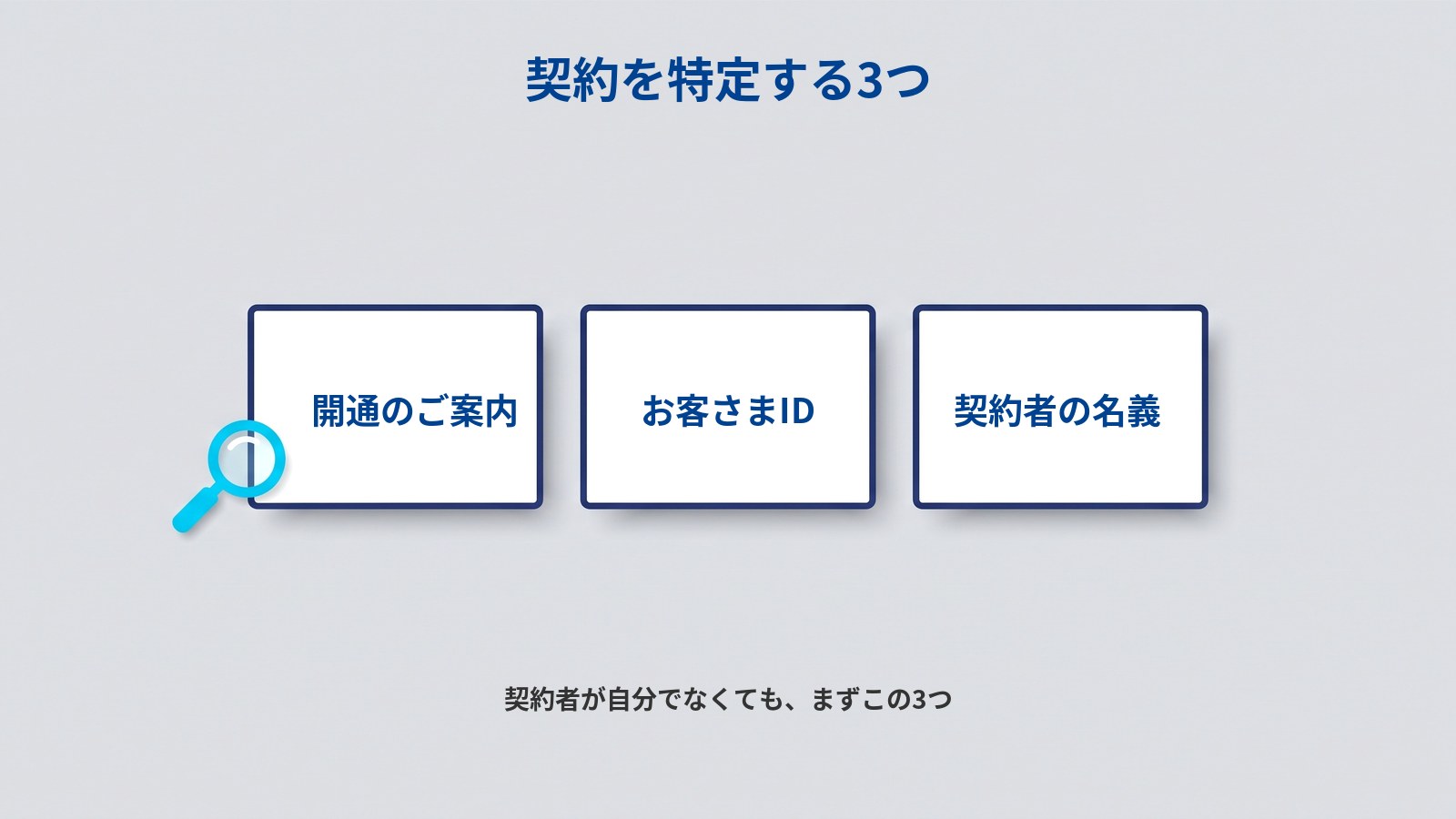 契約を特定する3つ

開通のご案内

お客さまID

契約者の名義

契約者が自分でなくても、まずこの3つ